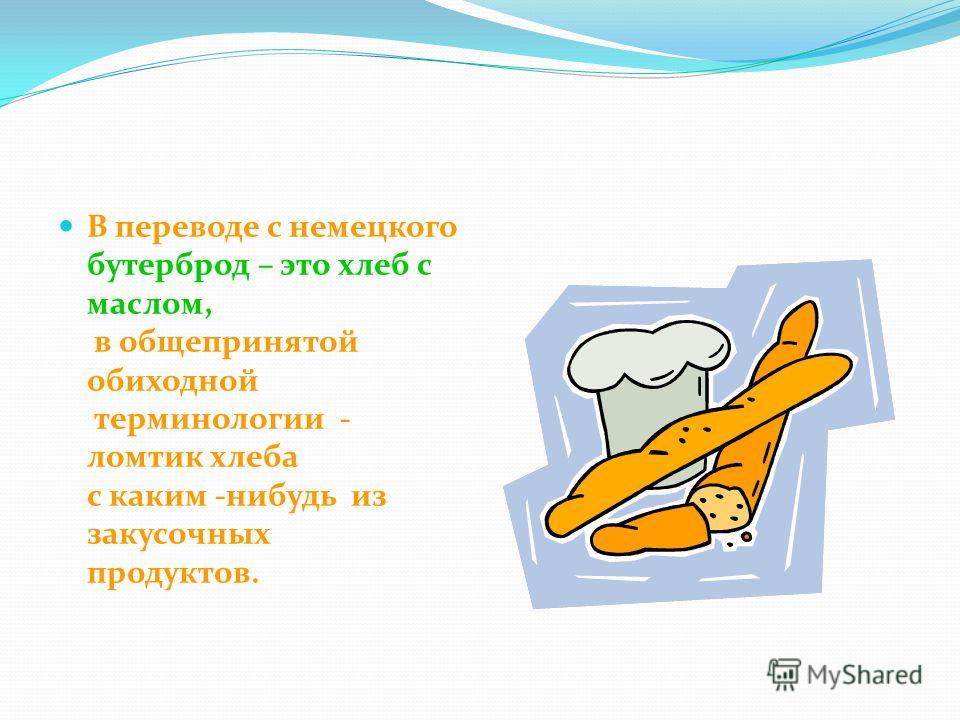 В переводе с немецкого бутерброд – это хлеб с маслом,
в общепринятой обиходной
терминологии - ломтик хлеба
с каким -нибудь из закусочных продуктов.

MyShared